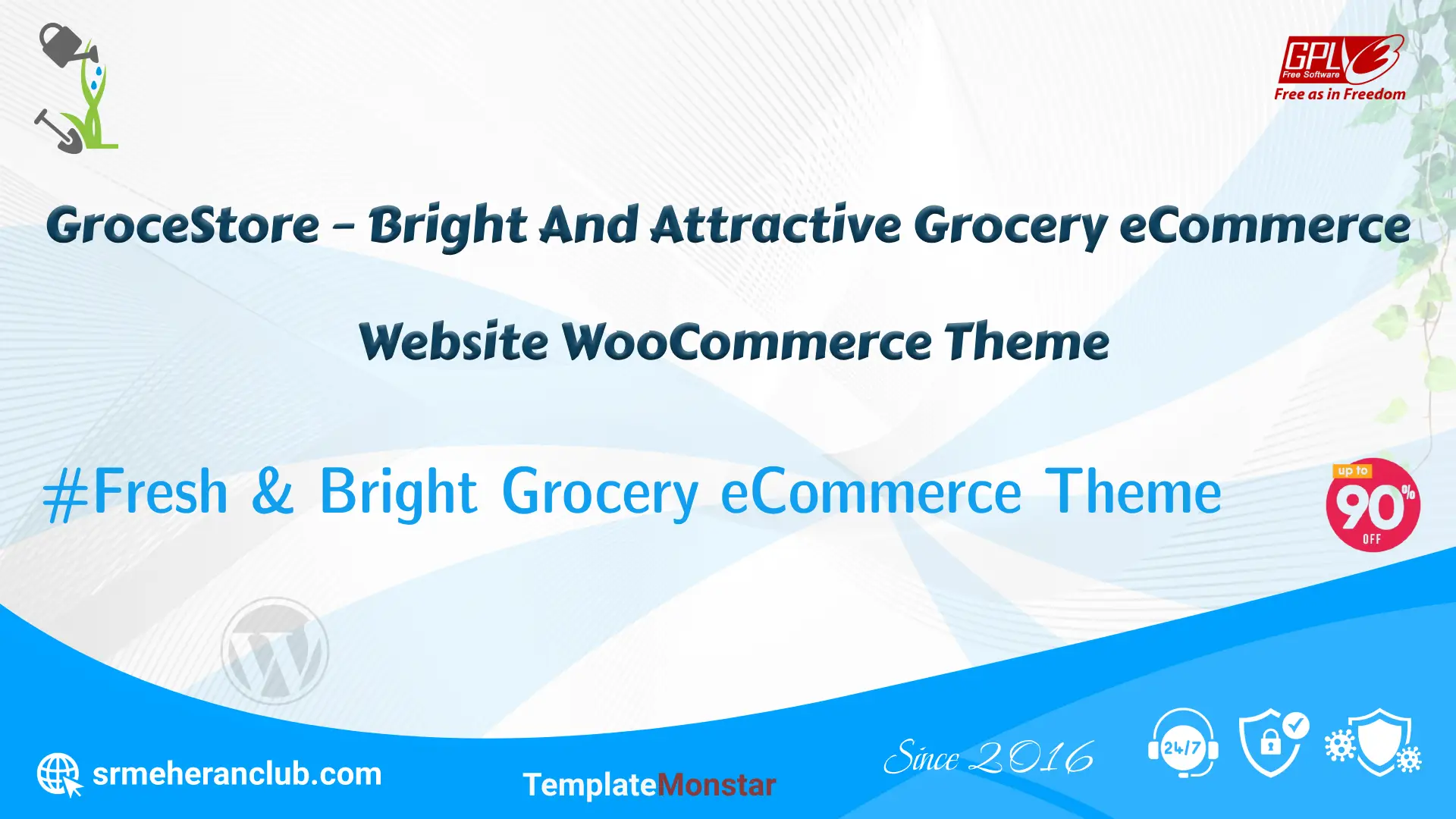 GPL 3
Free Software
Free as in Freedom

GroceStore – Bright And Attractive Grocery eCommerce Website WooCommerce Theme

#Fresh & Bright Grocery eCommerce Theme

up to
90%
OFF

srmeheranclub.com

TemplateMonstar

Since 2016

24/7